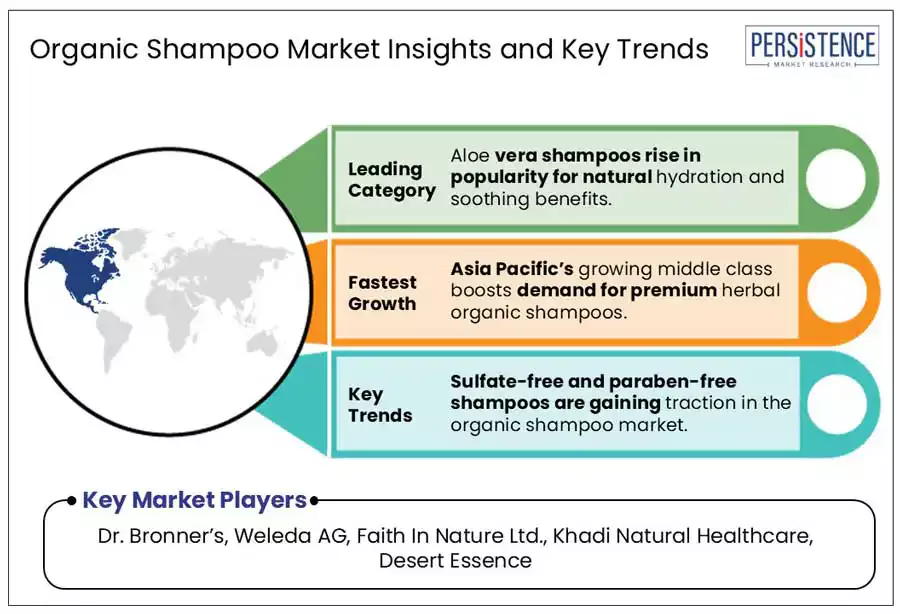 Organic Shampoo Market Insights and Key Trends

PERSISTENCE
MARKET RESEARCH

Leading Category

Aloe vera shampoos rise in popularity for natural hydration and soothing benefits.

Fastest Growth

Asia Pacific's growing middle class boosts demand for premium herbal organic shampoos.

Key Trends

Sulfate-free and paraben-free shampoos are gaining traction in the organic shampoo market.

Key Market Players

Dr. Bronner's, Weleda AG, Faith In Nature Ltd., Khadi Natural Healthcare, Desert Essence